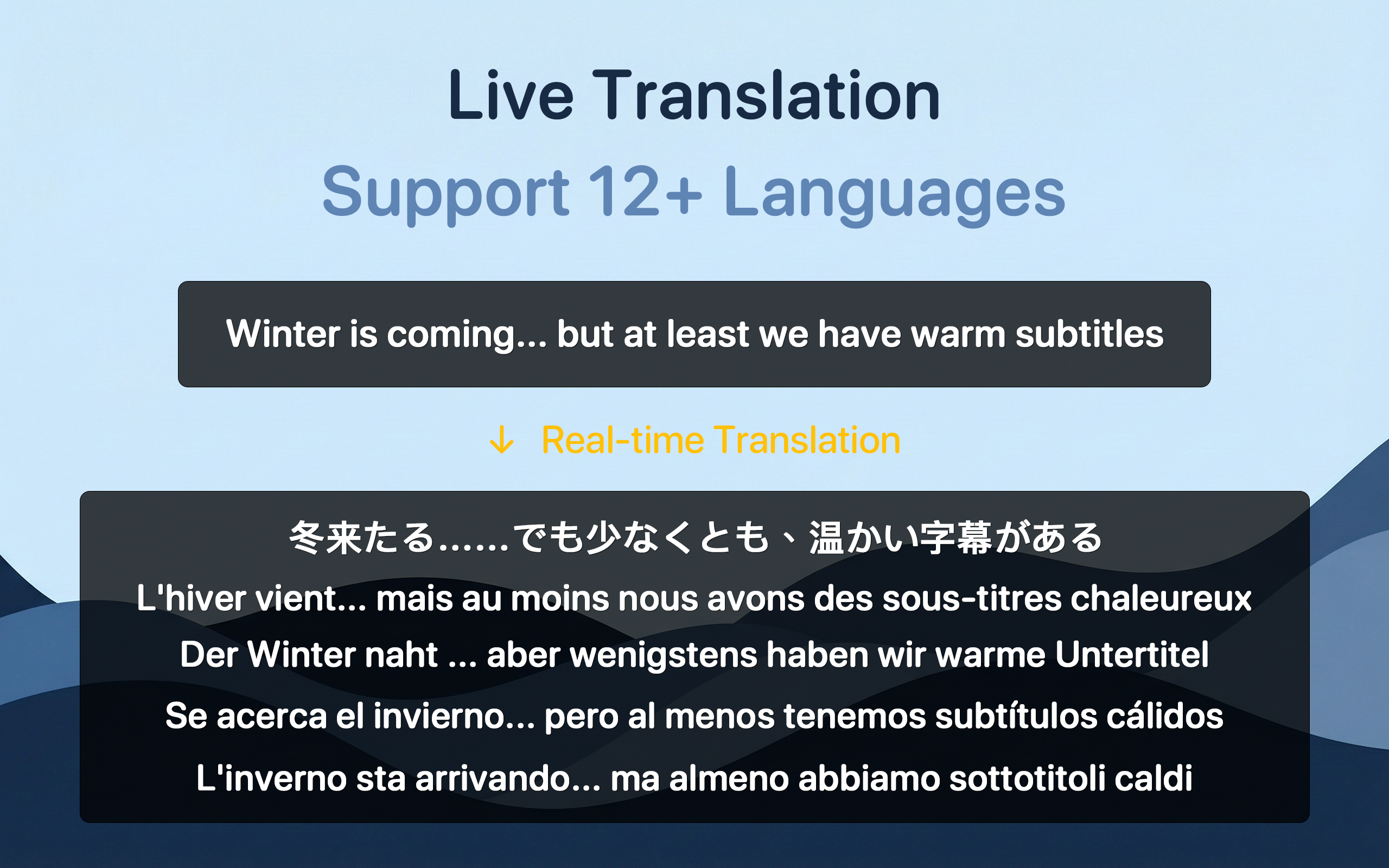 Live Translation
Support 12+ Languages

Winter is coming... but at least we have warm subtitles

↓ Real-time Translation

冬来たる……でも少なくとも、温かい字幕がある
L'hiver vient... mais au moins nous avons des sous-titres chaleureux
Der Winter naht ... aber wenigstens haben wir warme Untertitel
Se acerca el invierno... pero al menos tenemos subtítulos cálidos
L'inverno sta arrivando... ma almeno abbiamo sottotitoli caldi